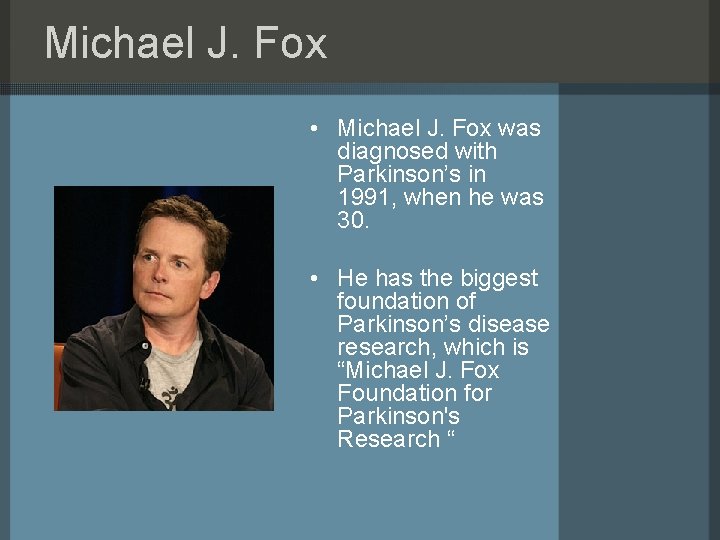 Michael J. Fox

• Michael J. Fox was diagnosed with Parkinson’s in 1991, when he was 30.

• He has the biggest foundation of Parkinson’s disease research, which is “Michael J. Fox Foundation for Parkinson's Research “